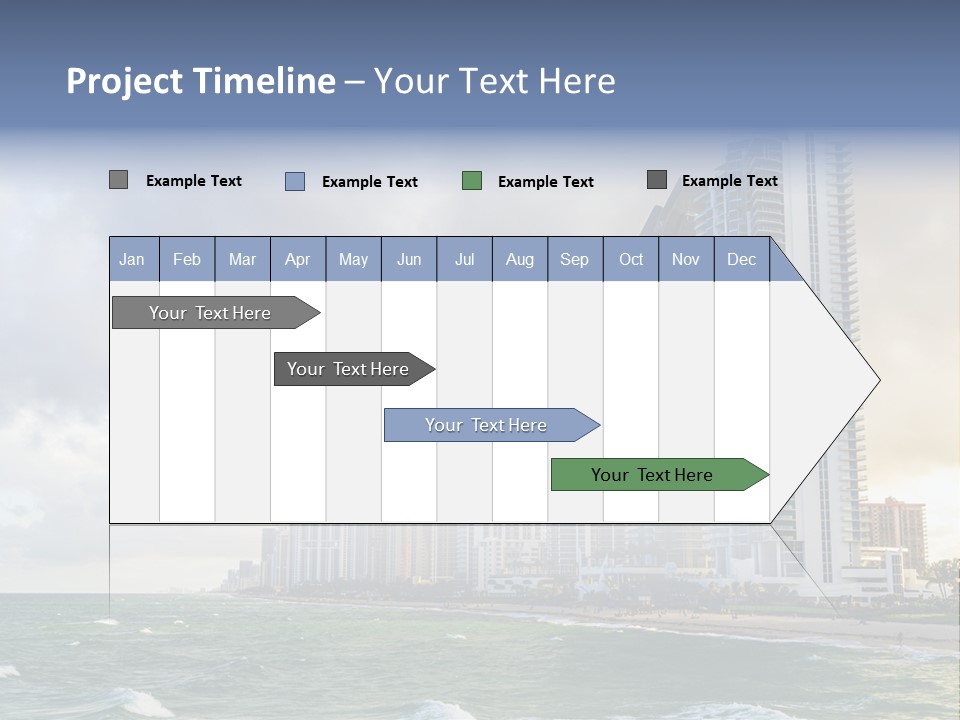 Project Timeline – Your Text Here

Example Text Example Text Example Text Example Text

| Jan | Feb | Mar | Apr | May | Jun | Jul | Aug | Sep | Oct | Nov | Dec |
|---|---|---|---|---|---|---|---|---|---|---|---|

Your Text Here

Your Text Here

Your Text Here

Your Text Here